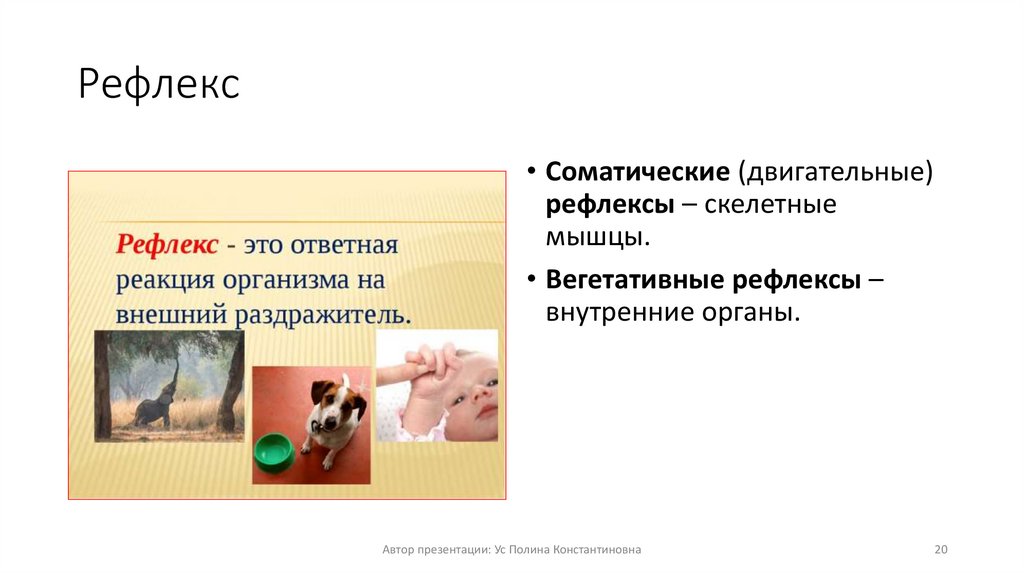 Рефлекс

Рефлекс - это ответная реакция организма на внешний раздражитель.

• Соматические (двигательные) рефлексы – скелетные мышцы.
• Вегетативные рефлексы – внутренние органы.

Автор презентации: Ус Полина Константиновна

20